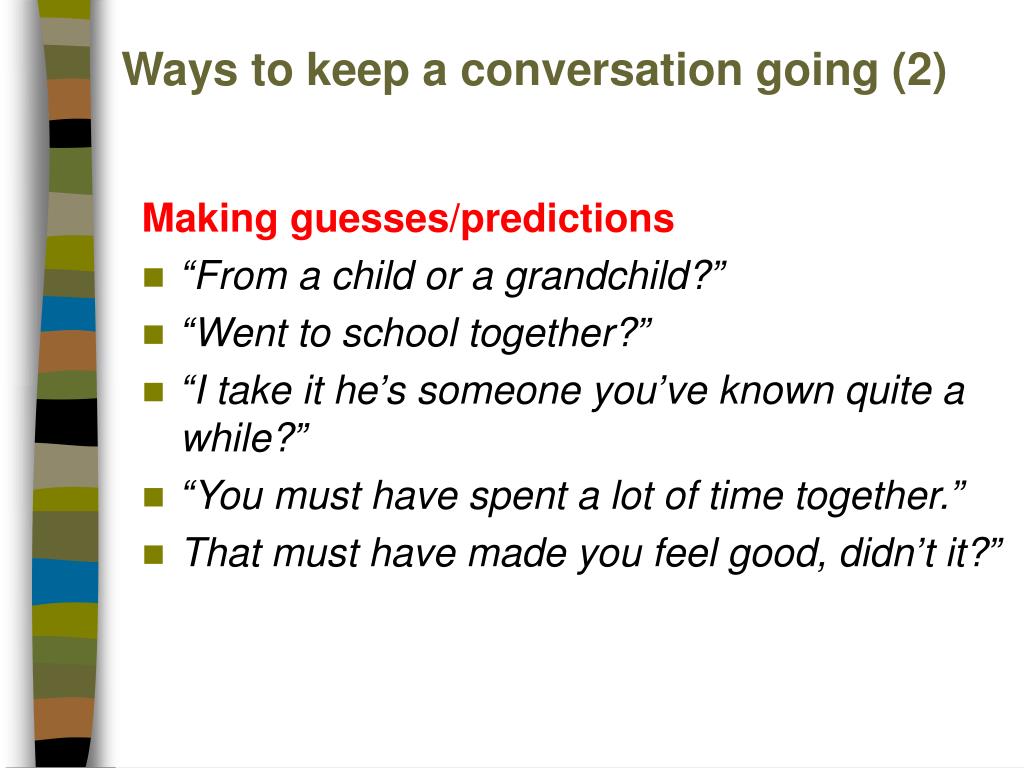 Ways to keep a conversation going (2)

Making guesses/predictions

- “From a child or a grandchild?”
- “Went to school together?”
- “I take it he’s someone you’ve known quite a while?”
- “You must have spent a lot of time together.”
- That must have made you feel good, didn’t it?”